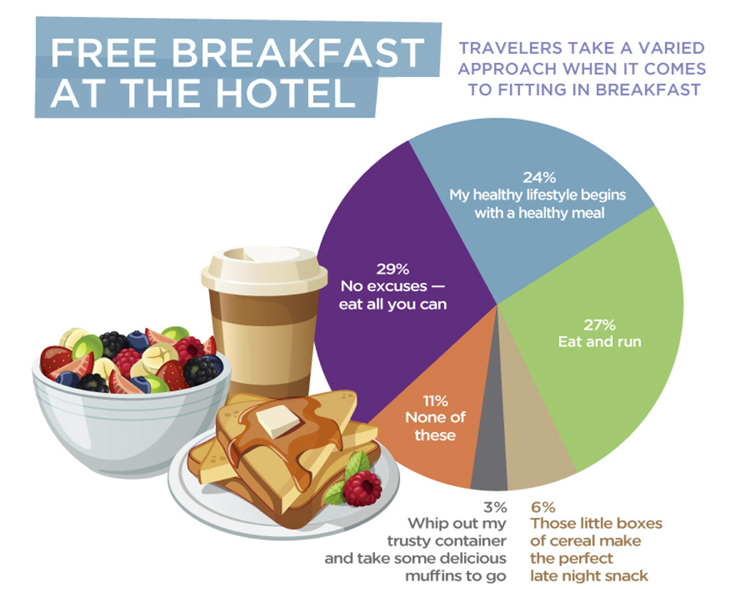 FREE BREAKFAST AT THE HOTEL

TRAVELERS TAKE A VARIED APPROACH WHEN IT COMES TO FITTING IN BREAKFAST

24%
My healthy lifestyle begins with a healthy meal

29%
No excuses — eat all you can

27%
Eat and run

11%
None of these

3%
Whip out my trusty container and take some delicious muffins to go

6%
Those little boxes of cereal make the perfect late night snack